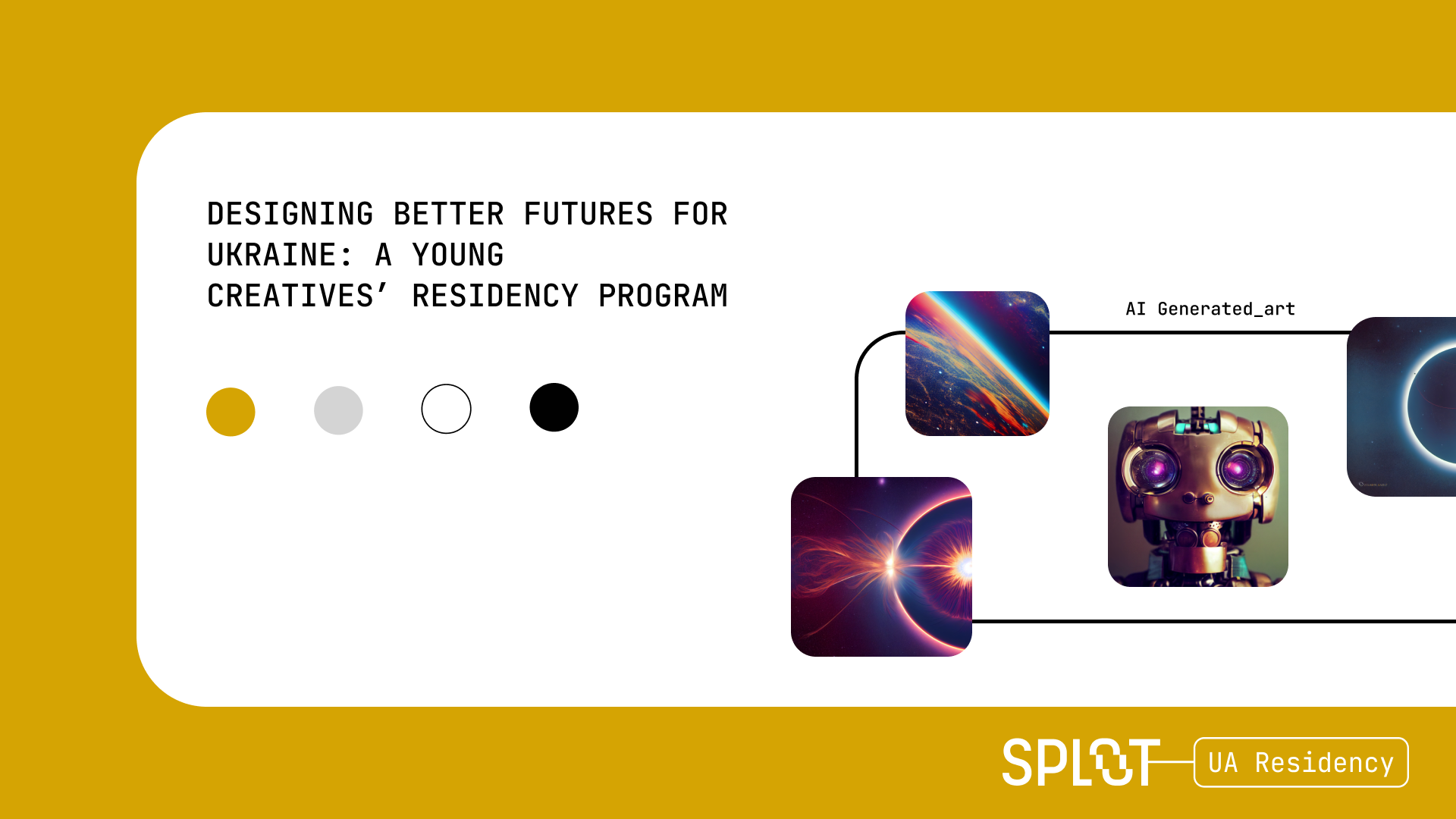 DESIGNING BETTER FUTURES FOR UKRAINE: A YOUNG CREATIVES' RESIDENCY PROGRAM

AI Generated_art

SPLOT UA Residency